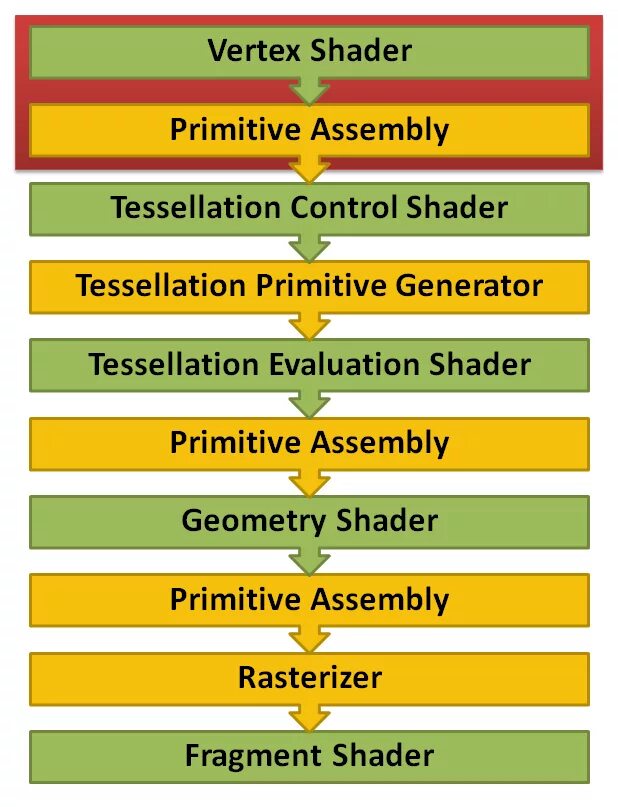 Vertex Shader

Primitive Assembly

Tessellation Control Shader

Tessellation Primitive Generator

Tessellation Evaluation Shader

Primitive Assembly

Geometry Shader

Primitive Assembly

Rasterizer

Fragment Shader